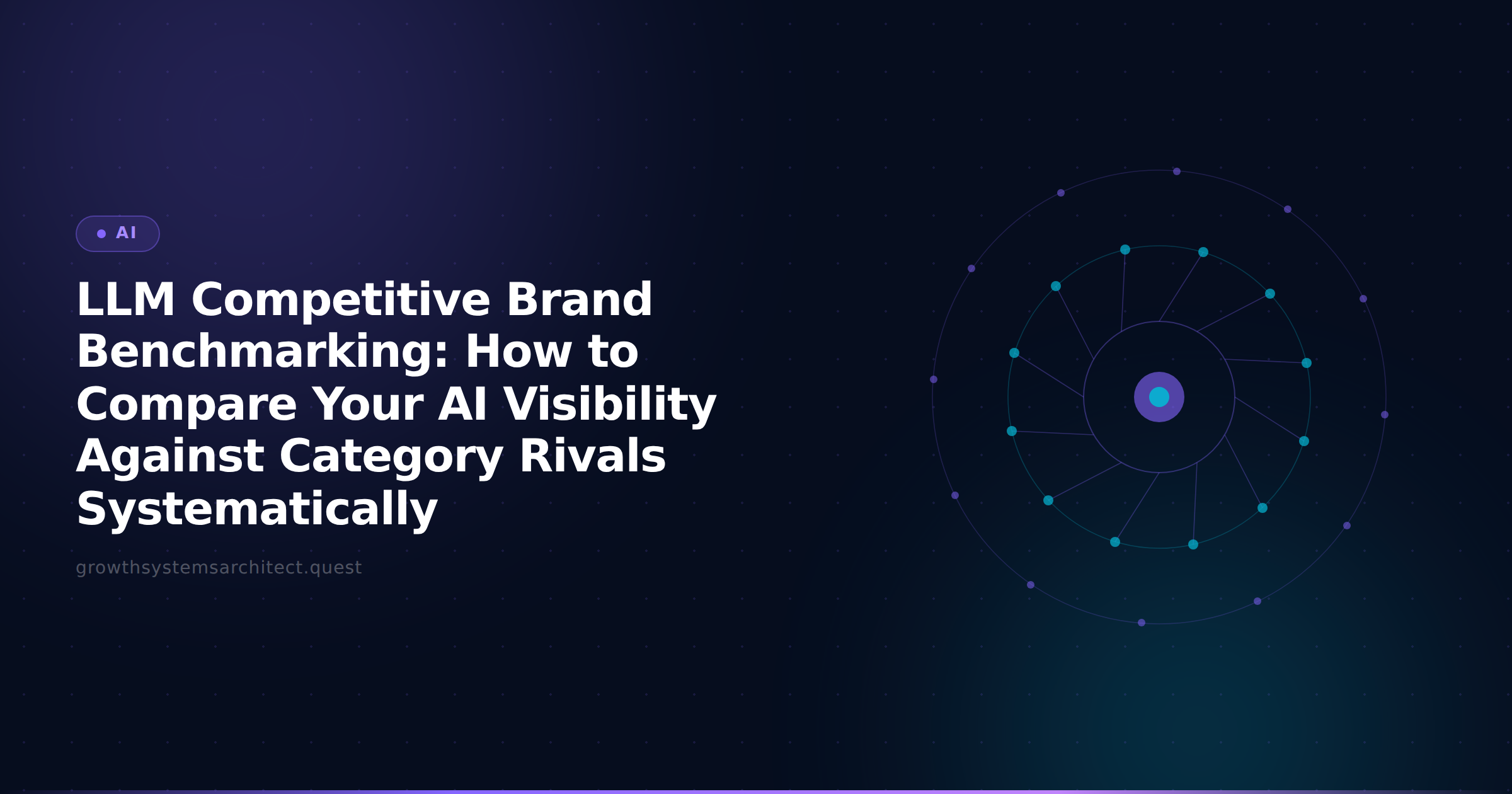 AI

LLM Competitive Brand Benchmarking: How to Compare Your AI Visibility Against Category Rivals Systematically

growthsystemsarchitect.quest